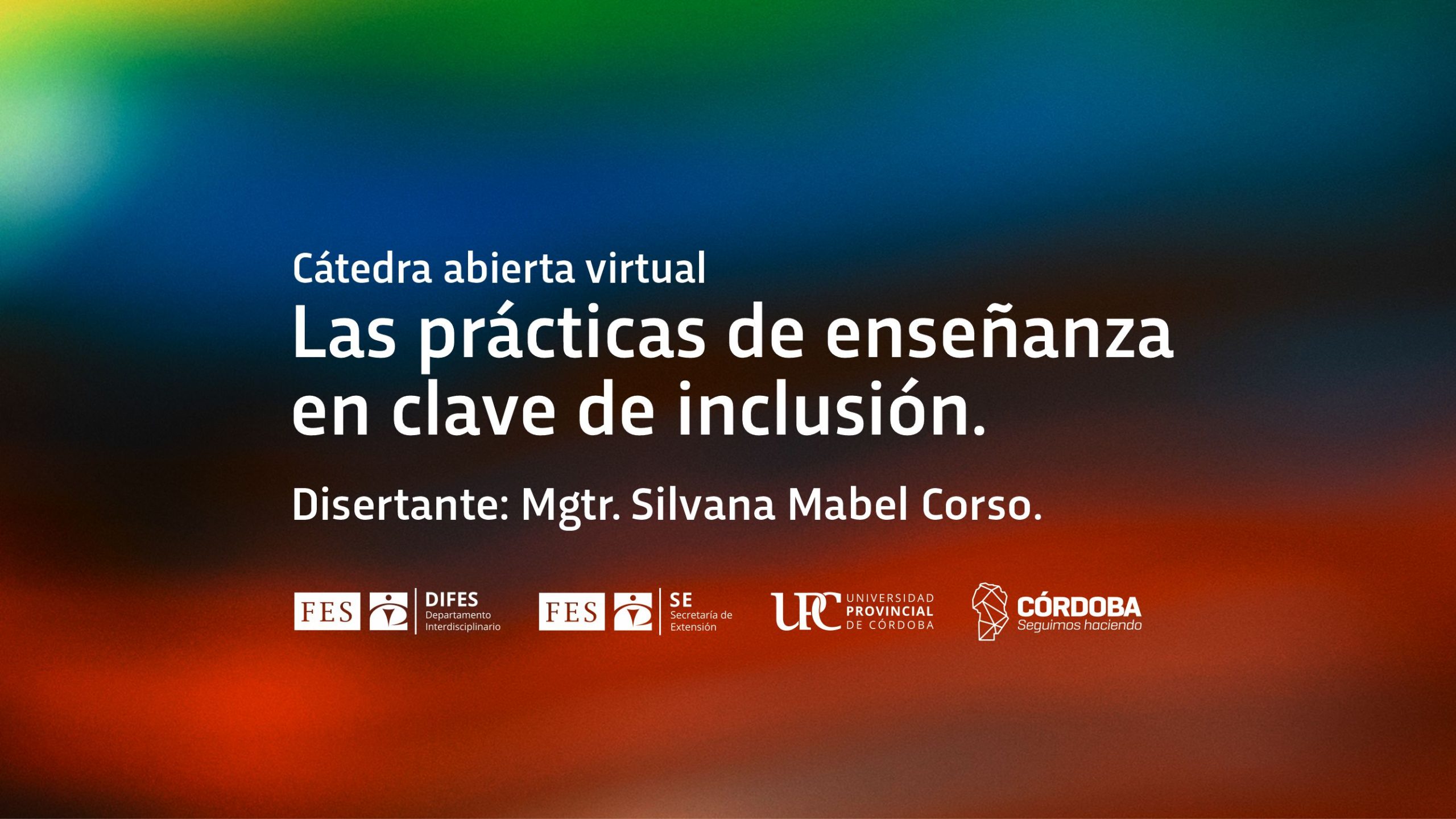 Cátedra abierta virtual
Las prácticas de enseñanza en clave de inclusión.

Disertante: Mgtr. Silvana Mabel Corso.

FES DIFES Departamento Interdisciplinario

FES SE Secretaría de Extensión

UPC UNIVERSIDAD PROVINCIAL DE CÓRDOBA

CÓRDOBA Seguimos haciendo